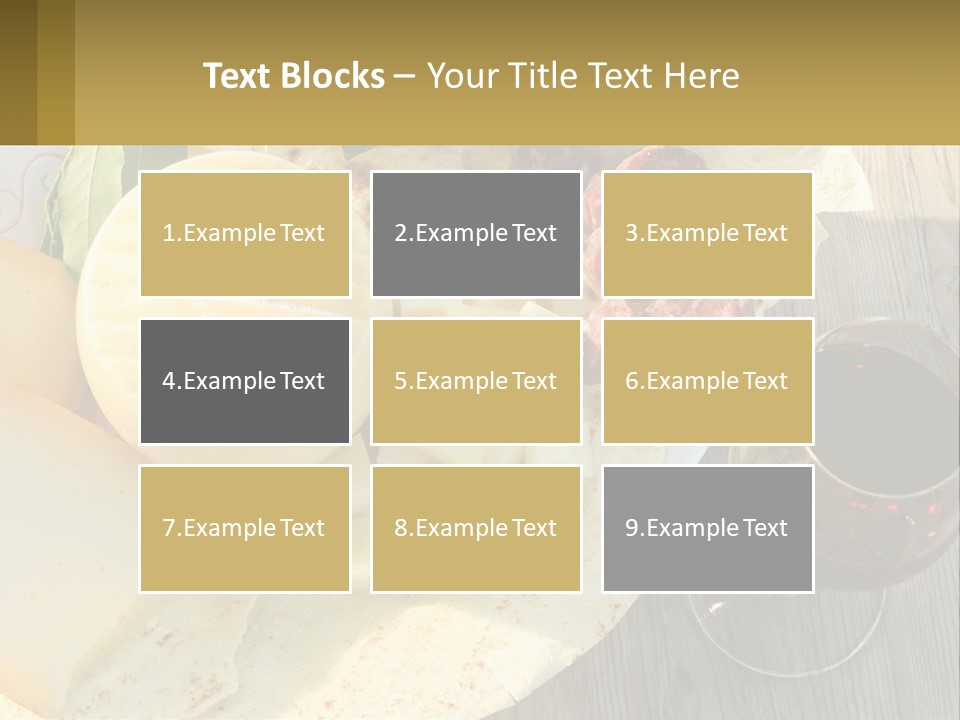 Text Blocks – Your Title Text Here

1.Example Text

2.Example Text

3.Example Text

4.Example Text

5.Example Text

6.Example Text

7.Example Text

8.Example Text

9.Example Text